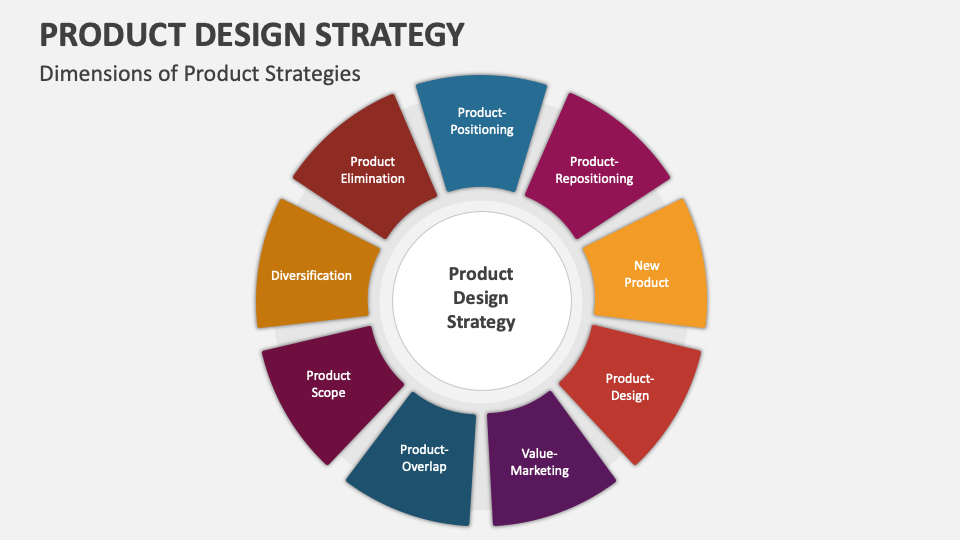 PRODUCT DESIGN STRATEGY

Dimensions of Product Strategies

Product Design Strategy

Product-Positioning

Product-Repositioning

New Product

Product-Design

Value-Marketing

Product-Overlap

Product Scope

Diversification

Product Elimination